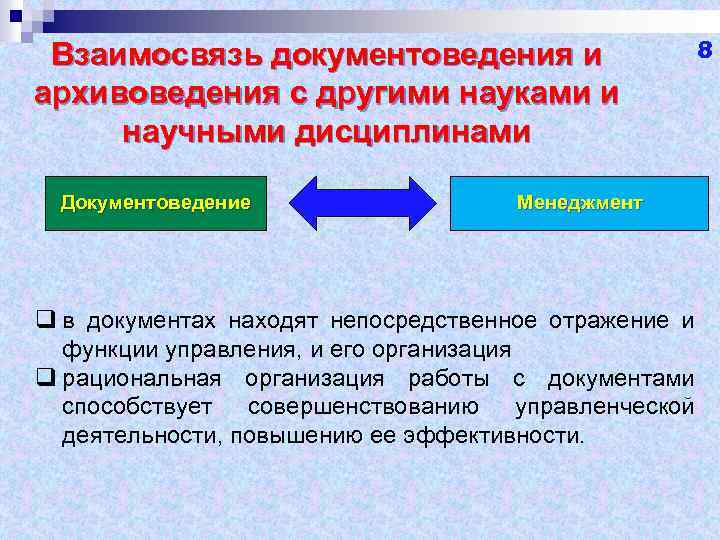 Взаимосвязь документоведения и архивоведения с другими науками и научными дисциплинами

8

Документоведение

Менеджмент

❑ в документах находят непосредственное отражение и функции управления, и его организация
❑ рациональная организация работы с документами способствует совершенствованию управленческой деятельности, повышению ее эффективности.